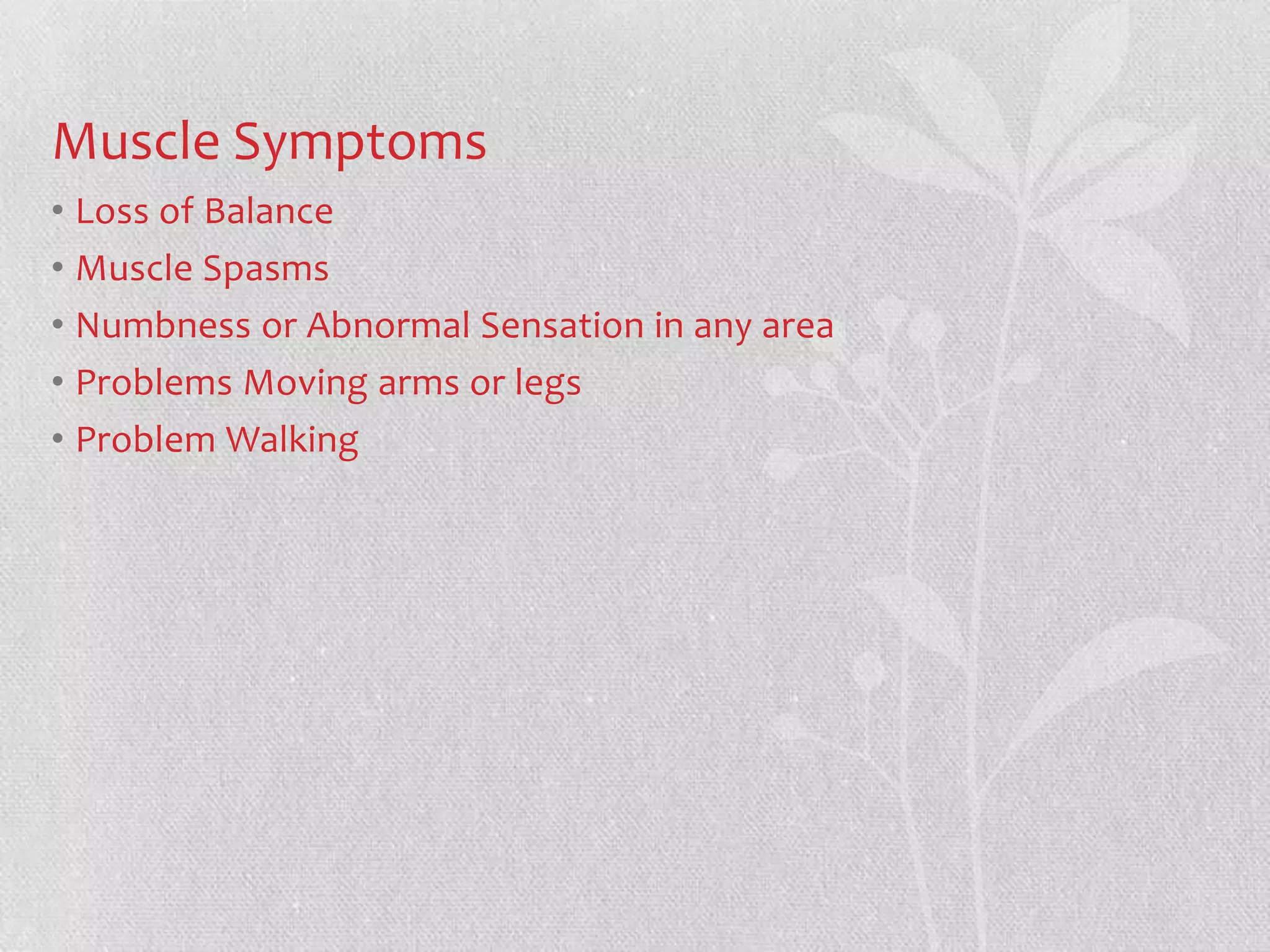 Muscle Symptoms

• Loss of Balance
• Muscle Spasms
• Numbness or Abnormal Sensation in any area
• Problems Moving arms or legs
• Problem Walking